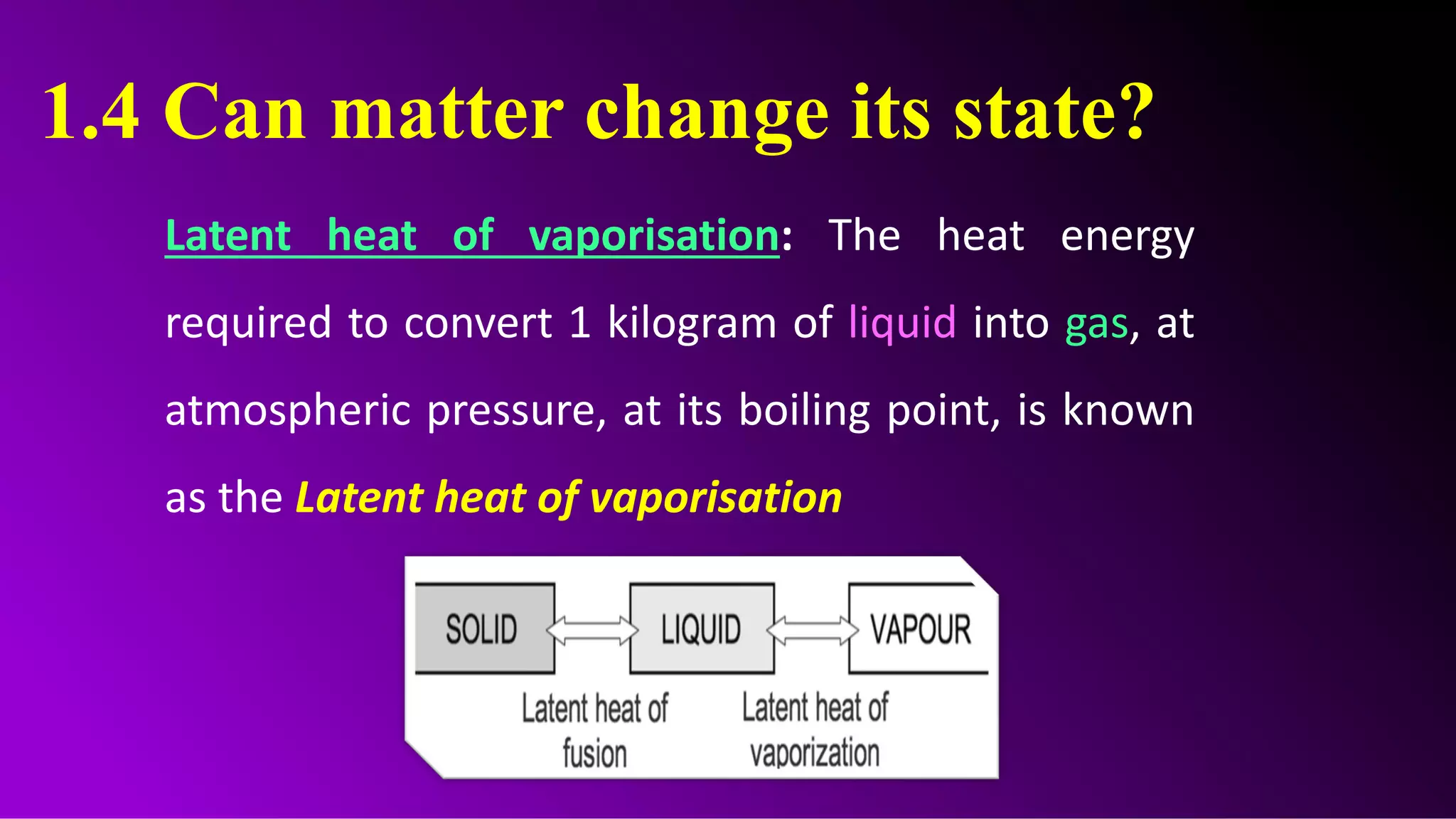 1.4 Can matter change its state?

Latent heat of vaporisation: The heat energy required to convert 1 kilogram of liquid into gas, at atmospheric pressure, at its boiling point, is known as the Latent heat of vaporisation

SOLID

LIQUID

VAPOUR

Latent heat of fusion

Latent heat of vaporization